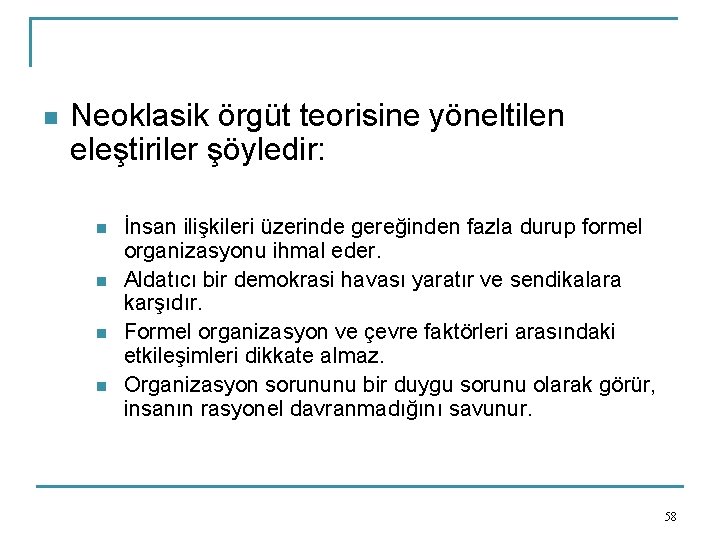 Neoklasik örgüt teorisine yöneltilen eleştiriler şöyledir:

İnsan ilişkileri üzerinde gereğinden fazla durup formel organizasyonu ihmal eder.

Aldatıcı bir demokrasi havası yaratır ve sendikalara karşıdır.

Formel organizasyon ve çevre faktörleri arasındaki etkileşimleri dikkate almaz.

Organizasyon sorununu bir duygu sorunu olarak görür, insanın rasyonel davranmadığını savunur.

58